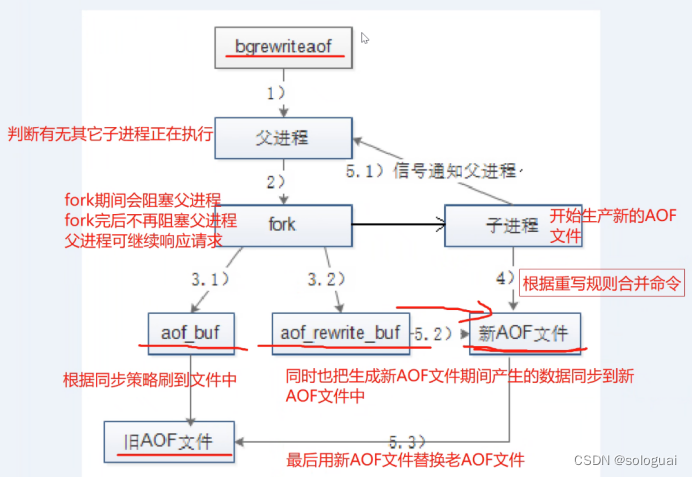 bgrewriteaof

1）

判断有无其它子进程正在执行

父进程

5.1）信号通知父进程

2）

fork期间会阻塞父进程
fork完后不再阻塞父进程
父进程可继续响应请求

fork

子进程

开始生产新的AOF文件

3.1）

3.2）

4）

根据重写规则合并命令

aof_buf

aof_rewrite_buf

5.2）

新AOF文件

根据同步策略刷到文件中

同时也把生成新AOF文件期间产生的数据同步到新AOF文件中

旧AOF文件

5.3）

最后用新AOF文件替换老AOF文件

CSDN @sologuai